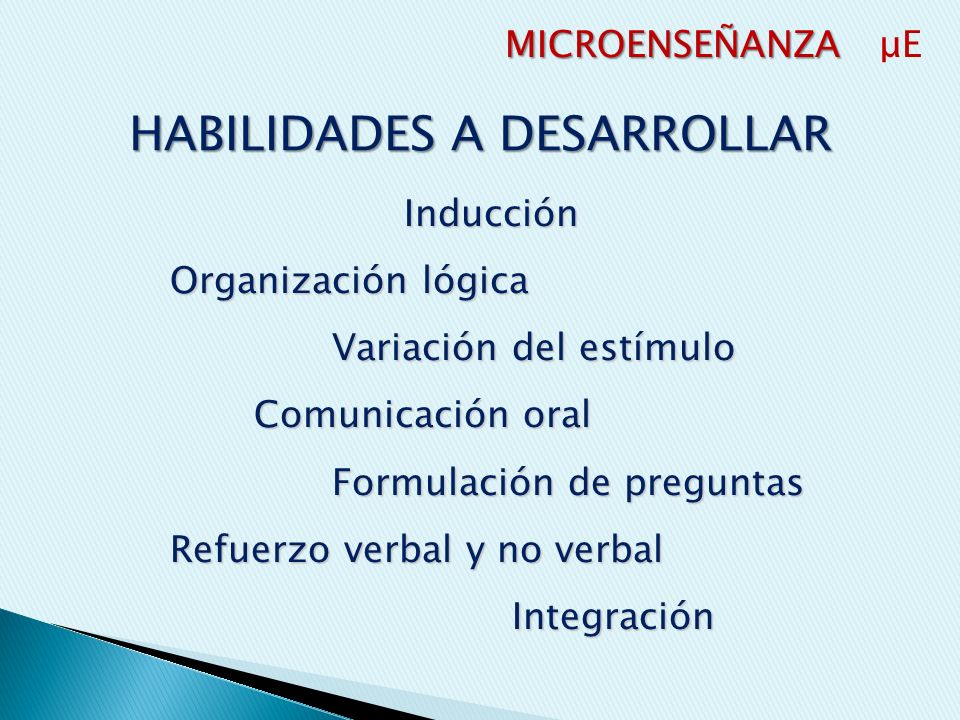 MICROENSEÑANZA μE

HABILIDADES A DESARROLLAR

Inducción

Organización lógica

Variación del estímulo

Comunicación oral

Formulación de preguntas

Refuerzo verbal y no verbal

Integración